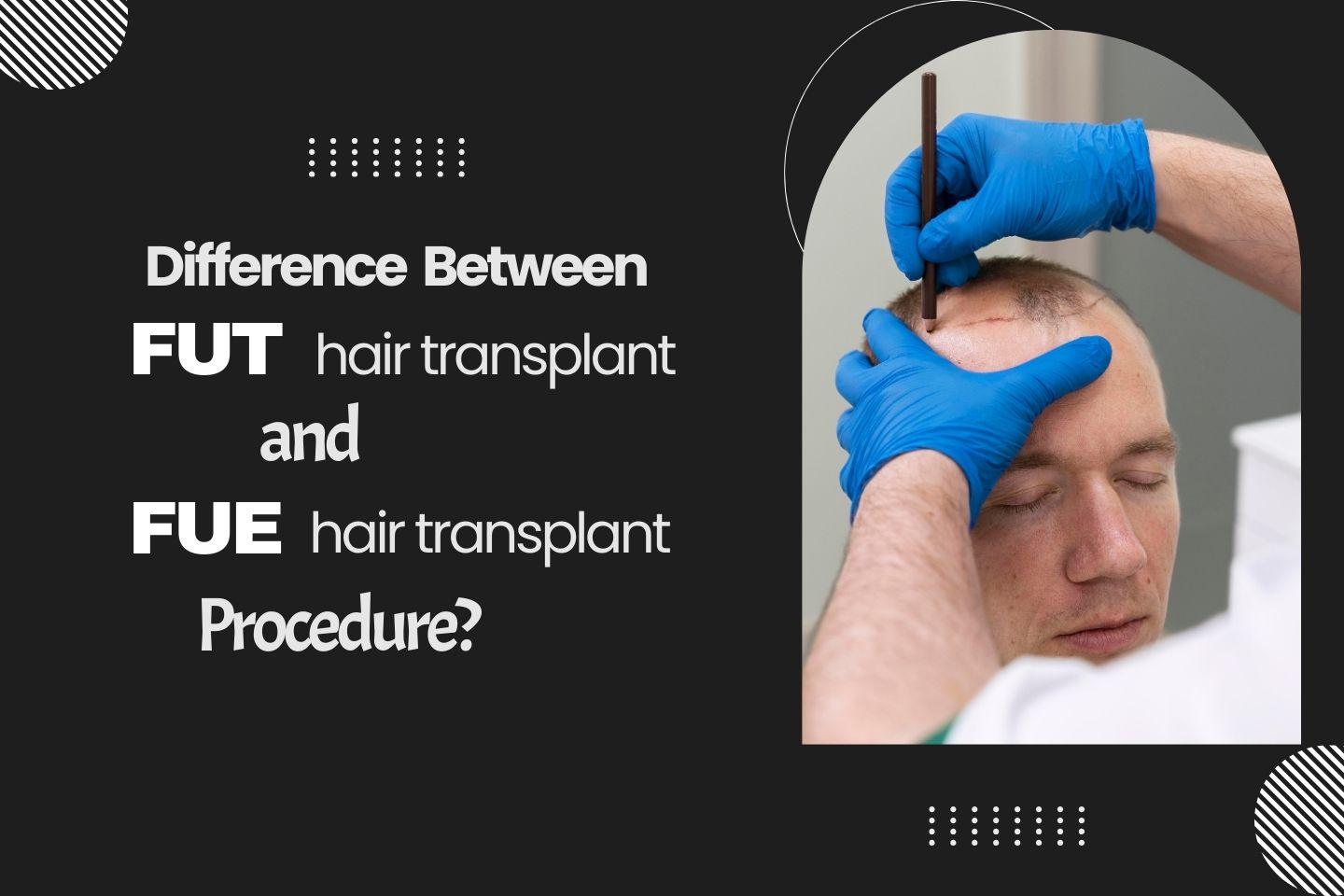 Difference Between
FUT hair transplant
and
FUE hair transplant
Procedure?